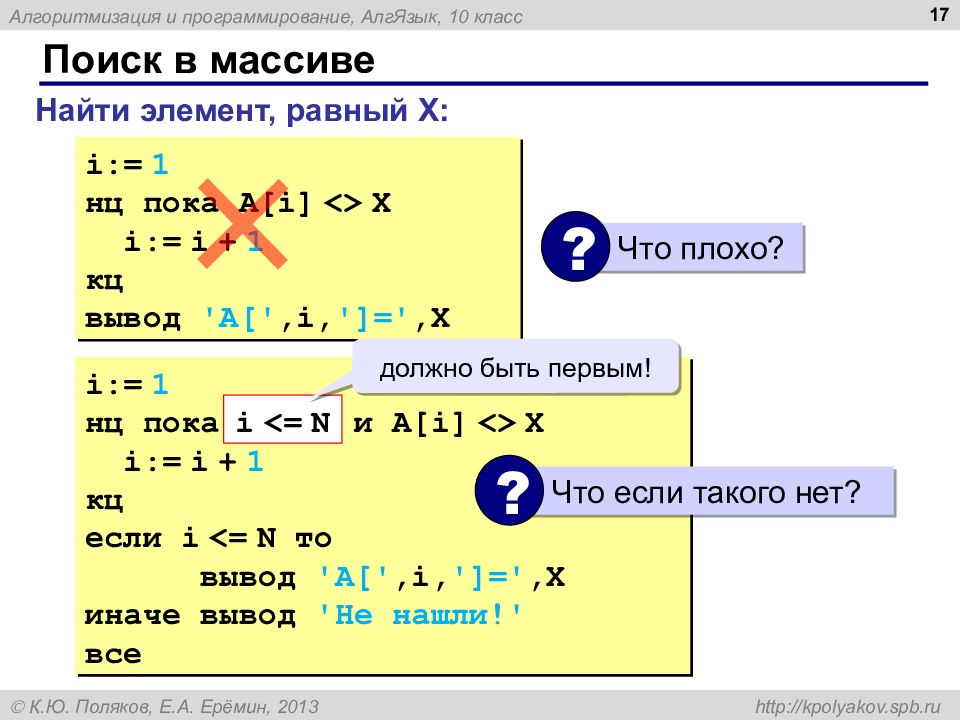 Алгоритмизация и программирование, АлгЯзык, 10 класс

17

Поиск в массиве

Найти элемент, равный X:

i:= 1
нц пока A[i] <> X
  i:= i + 1
кц
вывод 'A[',i,']=',X

?

Что плохо?

должно быть первым!

i:= 1
нц пока i <= N и A[i] <> X
  i:= i + 1
кц
если i <= N то
      вывод 'A[',i,']=',X
иначе вывод 'Не нашли!'
все

?

Что если такого нет?

© К.Ю. Поляков, Е.А. Ерёмин, 2013

http://kpolyakov.spb.ru